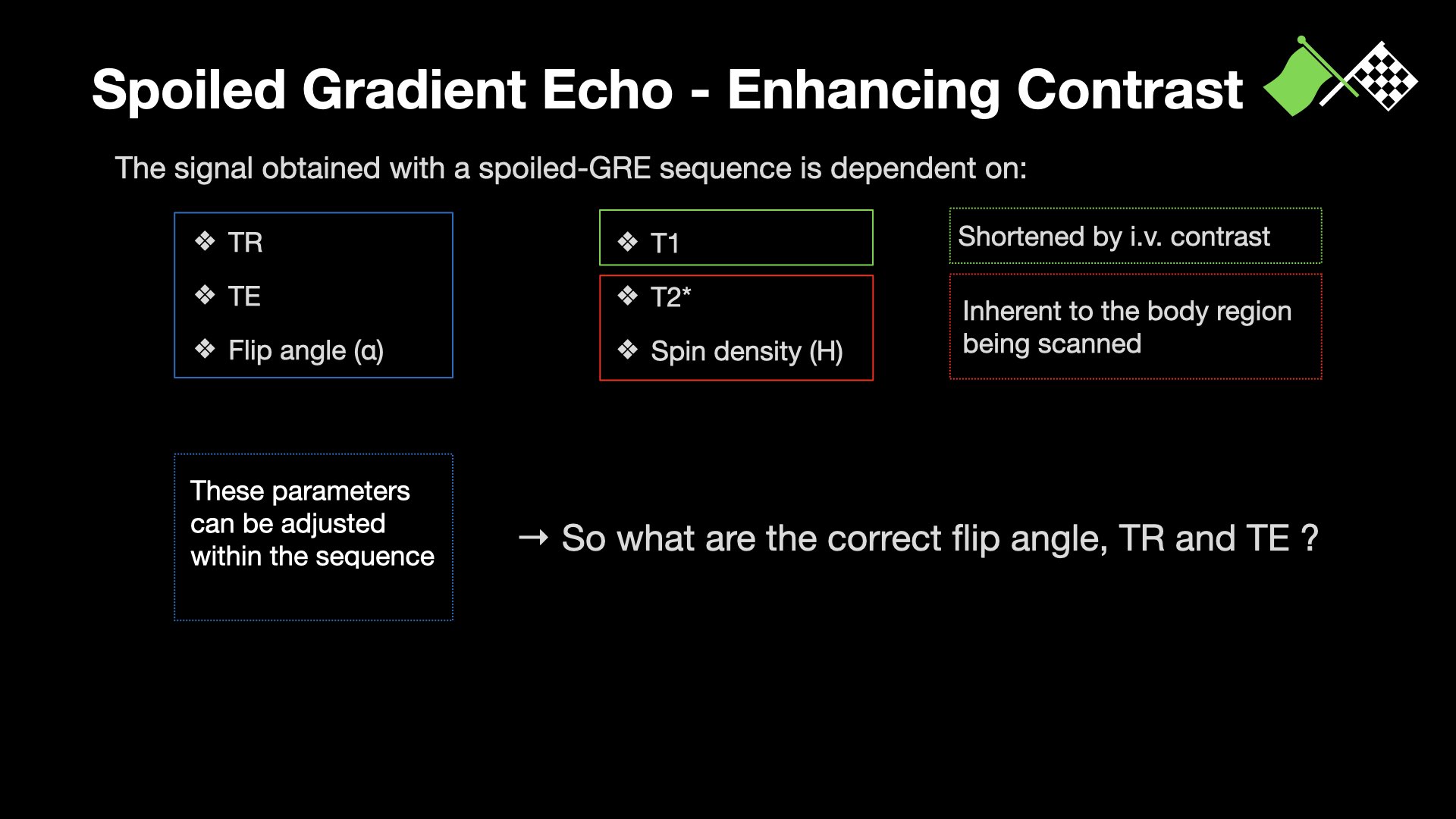 Spoiled Gradient Echo - Enhancing Contrast

The signal obtained with a spoiled-GRE sequence is dependent on:

❖ TR

❖ TE

❖ Flip angle (α)

❖ T1

❖ T2*

❖ Spin density (H)

Shortened by i.v. contrast

Inherent to the body region being scanned

These parameters can be adjusted within the sequence

→ So what are the correct flip angle, TR and TE ?